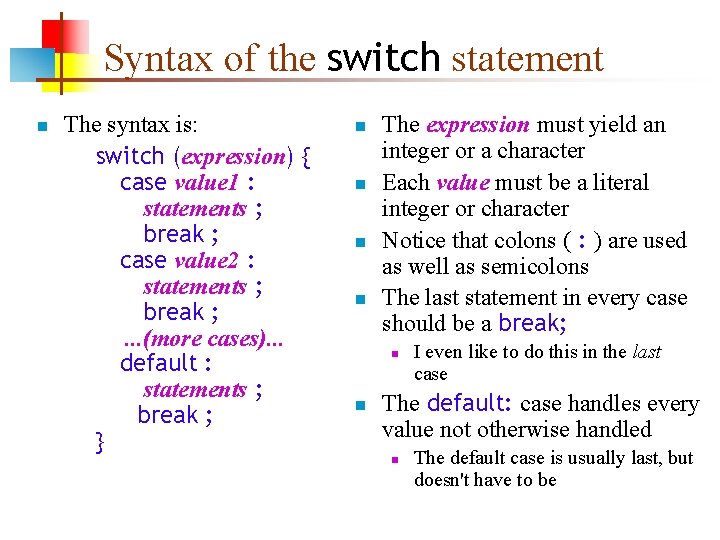 Syntax of the switch statement

The syntax is:

switch (expression) {
case value1 :
statements ;
break ;
case value2 :
statements ;
break ;
...(more cases)...
default :
statements ;
break ;
}

The expression must yield an integer or a character

Each value must be a literal integer or character

Notice that colons ( : ) are used as well as semicolons

The last statement in every case should be a break;

I even like to do this in the last case

The default: case handles every value not otherwise handled

The default case is usually last, but doesn't have to be